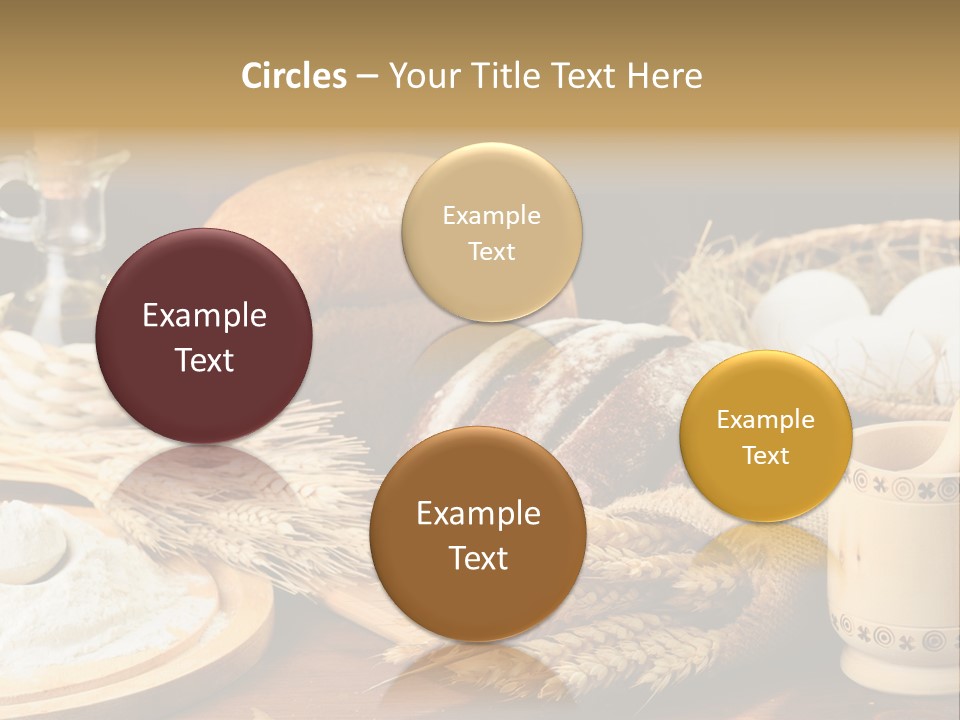 Circles – Your Title Text Here

Example Text

Example Text

Example Text

Example Text